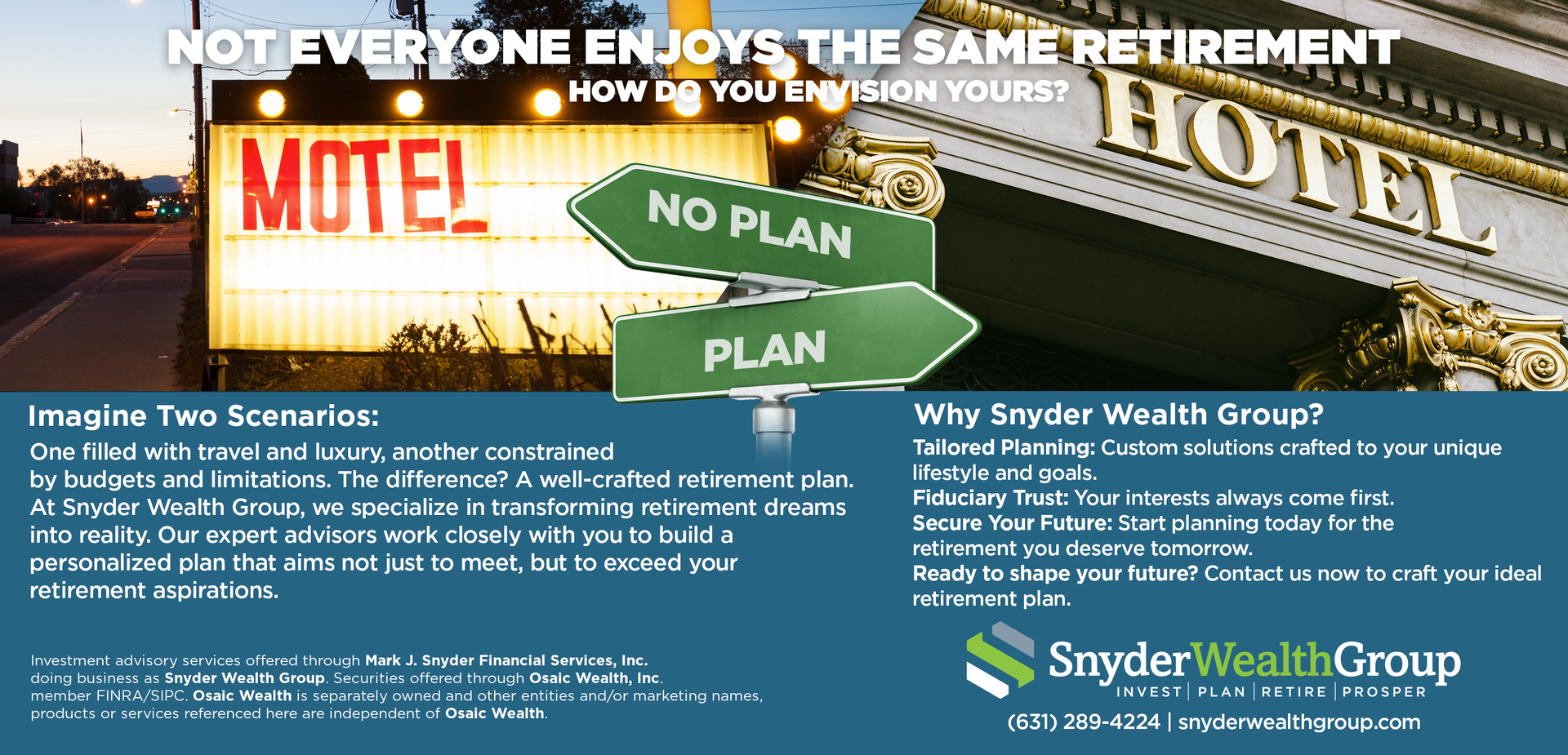 NOT EVERYONE ENJOYS THE SAME RETIREMENT
HOW DO YOU ENVISION YOURS?

MOTEL

NO PLAN

PLAN

HOTEL

Imagine Two Scenarios:
One filled with travel and luxury, another constrained by budgets and limitations. The difference? A well-crafted retirement plan. At Snyder Wealth Group, we specialize in transforming retirement dreams into reality. Our expert advisors work closely with you to build a personalized plan that aims not just to meet, but to exceed your retirement aspirations.

Investment advisory services offered through Mark J. Snyder Financial Services, Inc. doing business as Snyder Wealth Group. Securities offered through Osaic Wealth, Inc. member FINRA/SIPC. Osaic Wealth is separately owned and other entities and/or marketing names, products or services referenced here are independent of Osaic Wealth.

Why Snyder Wealth Group?
Tailored Planning: Custom solutions crafted to your unique lifestyle and goals.
Fiduciary Trust: Your interests always come first.
Secure Your Future: Start planning today for the retirement you deserve tomorrow.
Ready to shape your future? Contact us now to craft your ideal retirement plan.

SnyderWealthGroup
INVEST | PLAN | RETIRE | PROSPER
(631) 289-4224 | snyderwealthgroup.com